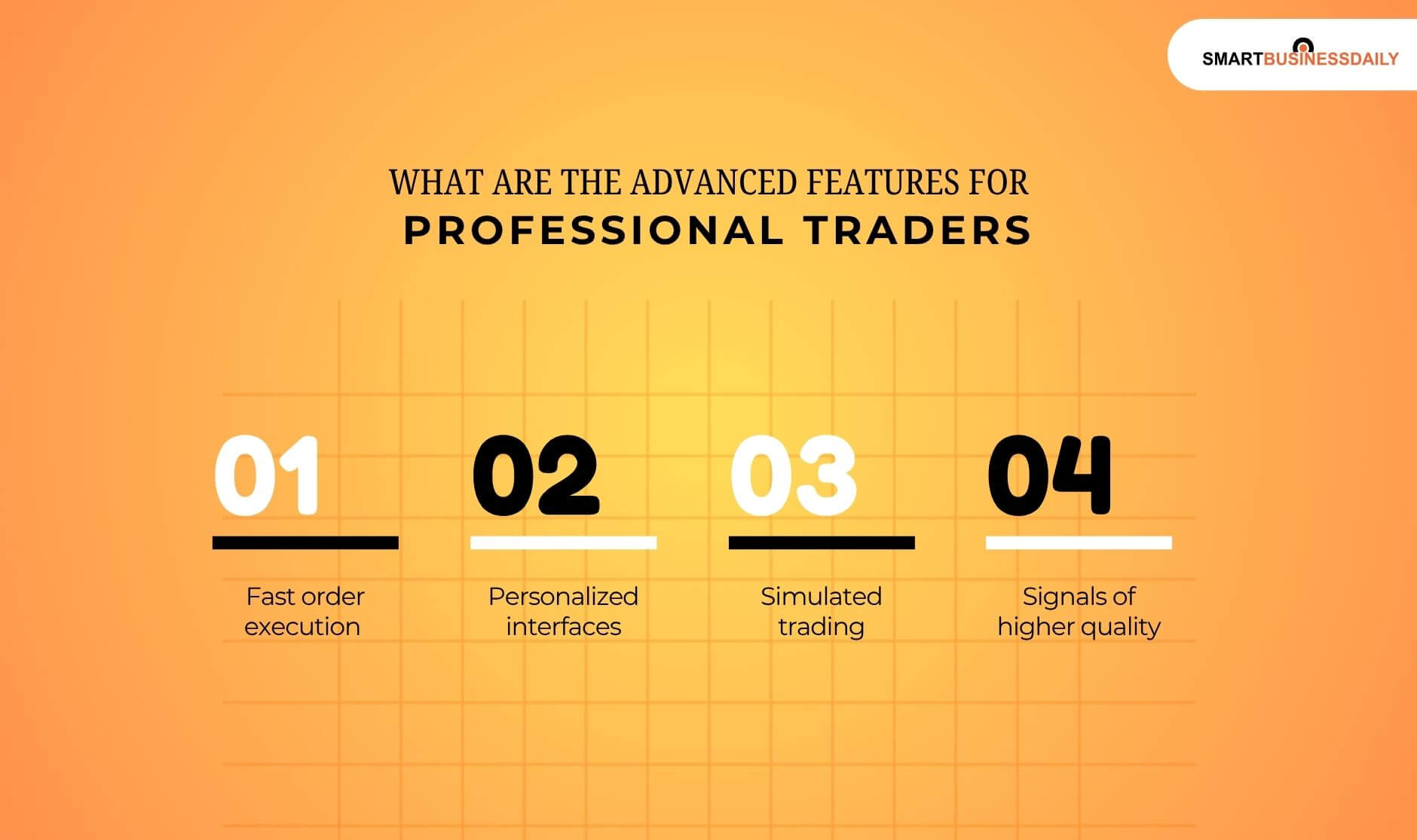 SMARTBUSINESSDAILY

WHAT ARE THE ADVANCED FEATURES FOR
PROFESSIONAL TRADERS

01
Fast order execution

02
Personalized interfaces

03
Simulated trading

04
Signals of higher quality